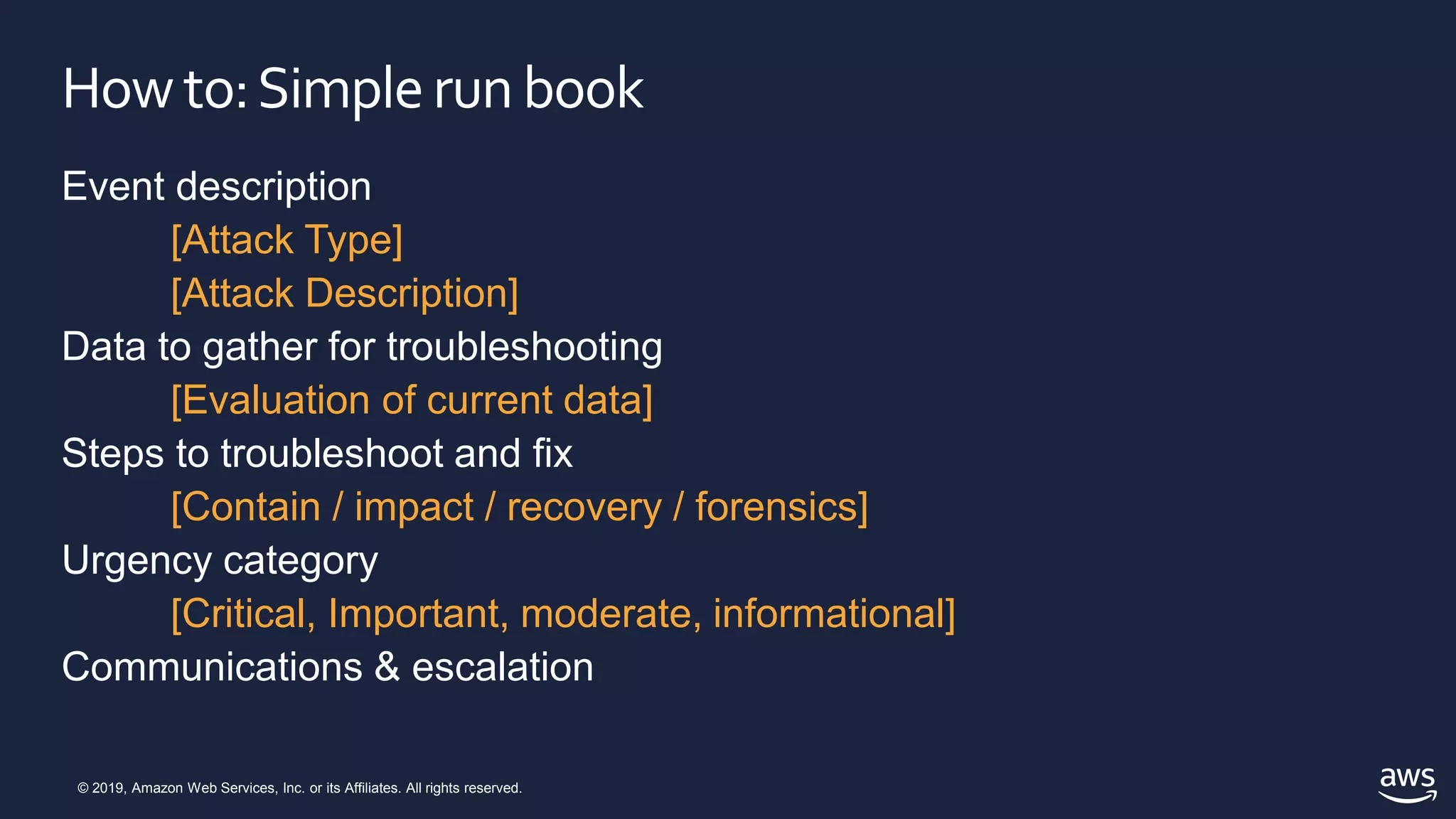 How to: Simple run book

Event description

[Attack Type]

[Attack Description]

Data to gather for troubleshooting

[Evaluation of current data]

Steps to troubleshoot and fix

[Contain / impact / recovery / forensics]

Urgency category

[Critical, Important, moderate, informational]

Communications & escalation

© 2019, Amazon Web Services, Inc. or its Affiliates. All rights reserved.

aws